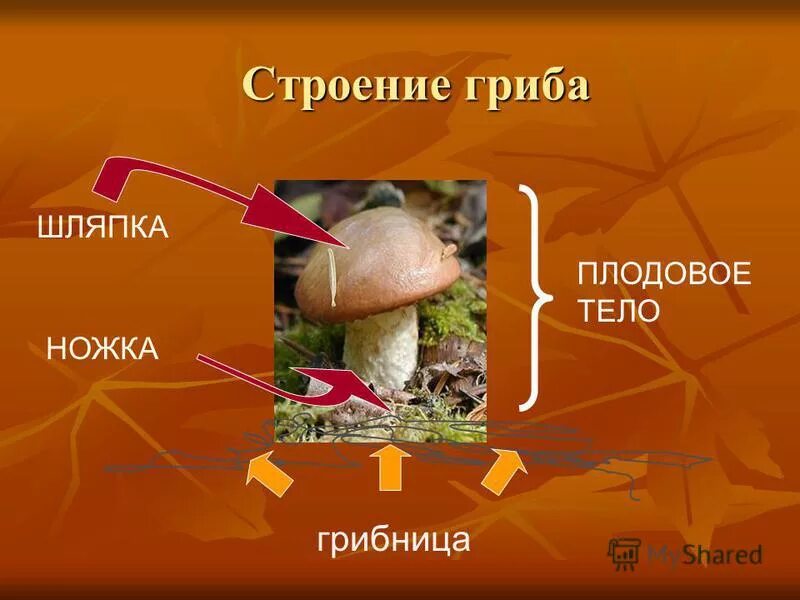 Строение гриба

ШЛЯПКА

НОЖКА

ПЛОДОВОЕ ТЕЛО

грибница

MyShared